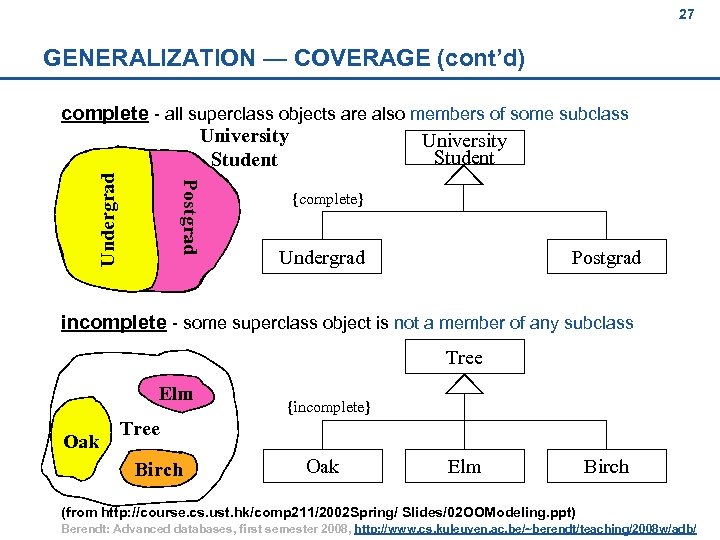 27

GENERALIZATION — COVERAGE (cont'd)

complete - all superclass objects are also members of some subclass

University Student

Undergrad

Postgrad

University Student

{complete}

Undergrad

Postgrad

incomplete - some superclass object is not a member of any subclass

Elm

Oak

Tree

Birch

Tree

{incomplete}

Oak

Elm

Birch

(from http://course.cs.ust.hk/comp211/2002Spring/ Slides/02OOModeling.ppt)

Berendt: Advanced databases, first semester 2008, http://www.cs.kuleuven.ac.be/~berendt/teaching/2008w/adb/